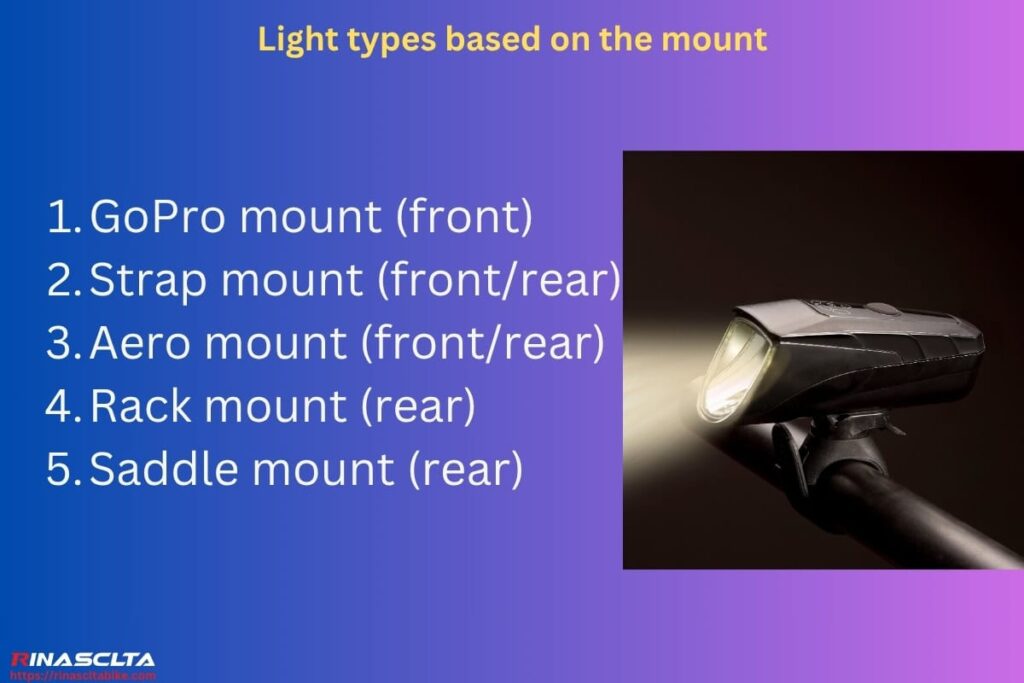 Light types based on the mount

1. GoPro mount (front)
2. Strap mount (front/rear)
3. Aero mount (front/rear)
4. Rack mount (rear)
5. Saddle mount (rear)

RINASCLTA
https://rinascltabike.com